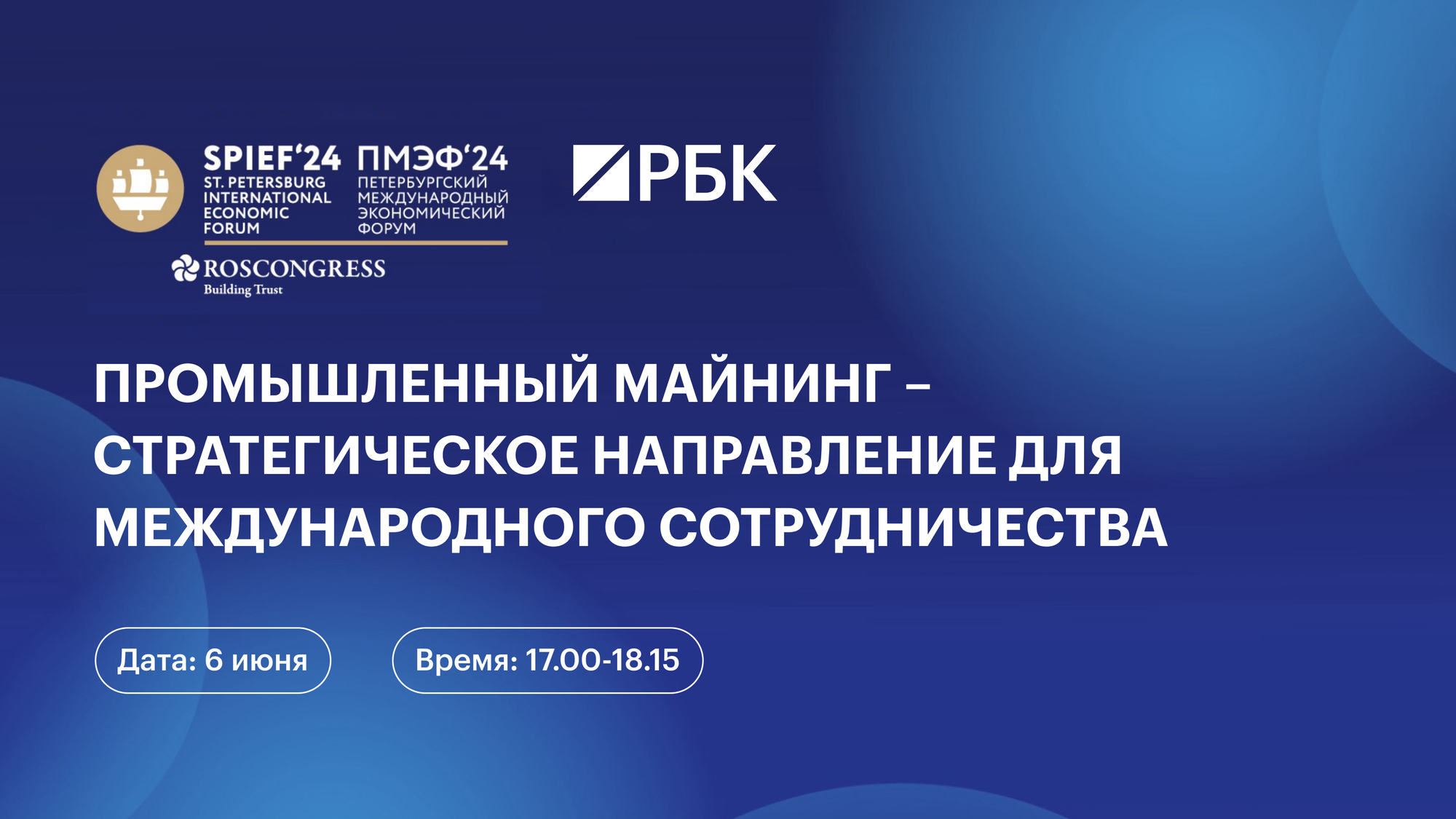 SPIEF'24
ST. PETERSBURG INTERNATIONAL ECONOMIC FORUM

ПМЭФ'24
ПЕТЕРБУРГСКИЙ МЕЖДУНАРОДНЫЙ ЭКОНОМИЧЕСКИЙ ФОРУМ

ROSCONGRESS
Building Trust

РБК

ПРОМЫШЛЕННЫЙ МАЙНИНГ – СТРАТЕГИЧЕСКОЕ НАПРАВЛЕНИЕ ДЛЯ МЕЖДУНАРОДНОГО СОТРУДНИЧЕСТВА

Дата: 6 июня

Время: 17.00-18.15